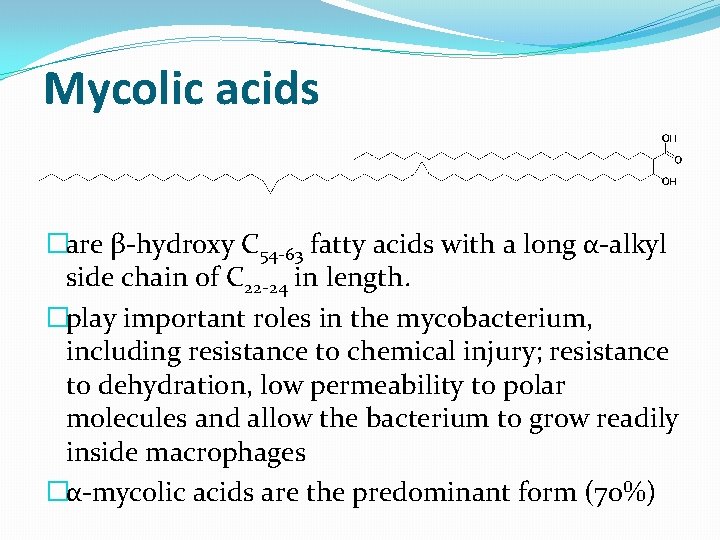 Mycolic acids

OH
O
OH

□are β-hydroxy $C_{54-63}$ fatty acids with a long α-alkyl side chain of $C_{22-24}$ in length.

□play important roles in the mycobacterium, including resistance to chemical injury; resistance to dehydration, low permeability to polar molecules and allow the bacterium to grow readily inside macrophages

□α-mycolic acids are the predominant form (70%)